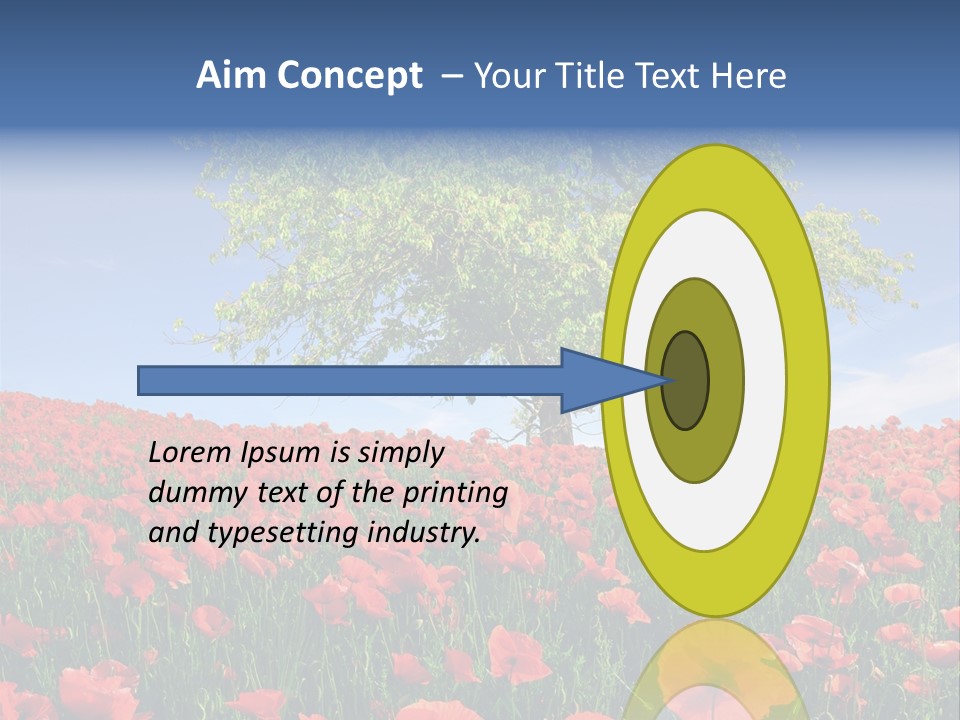 Aim Concept – Your Title Text Here

Lorem Ipsum is simply dummy text of the printing and typesetting industry.